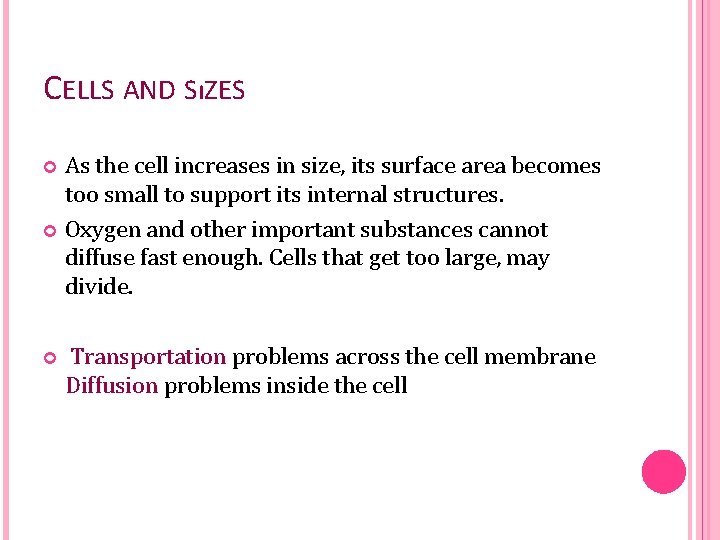 CELLS AND SIZES

As the cell increases in size, its surface area becomes too small to support its internal structures.

Oxygen and other important substances cannot diffuse fast enough. Cells that get too large, may divide.

Transportation problems across the cell membrane
Diffusion problems inside the cell